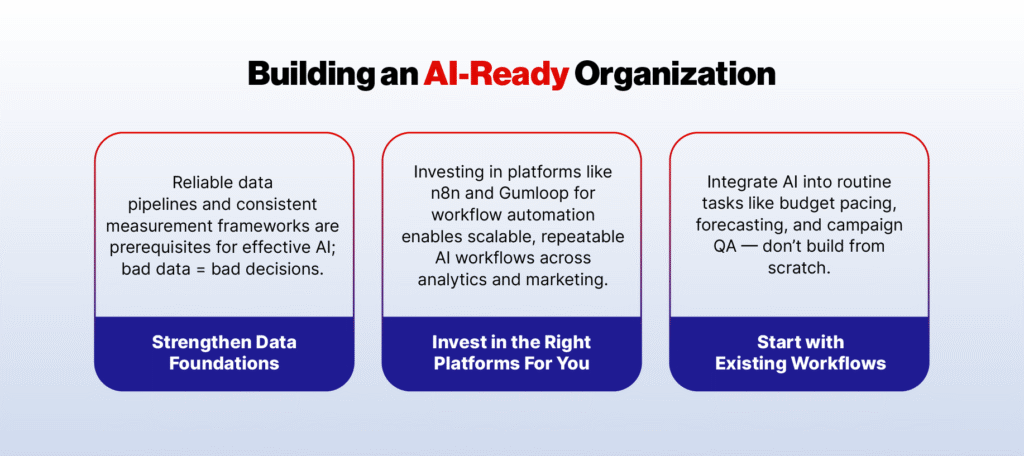 Building an AI-Ready Organization

Reliable data pipelines and consistent measurement frameworks are prerequisites for effective AI; bad data = bad decisions.

Strengthen Data Foundations

Investing in platforms like n8n and Gumloop for workflow automation enables scalable, repeatable AI workflows across analytics and marketing.

Invest in the Right Platforms For You

Integrate AI into routine tasks like budget pacing, forecasting, and campaign QA — don't build from scratch.

Start with Existing Workflows